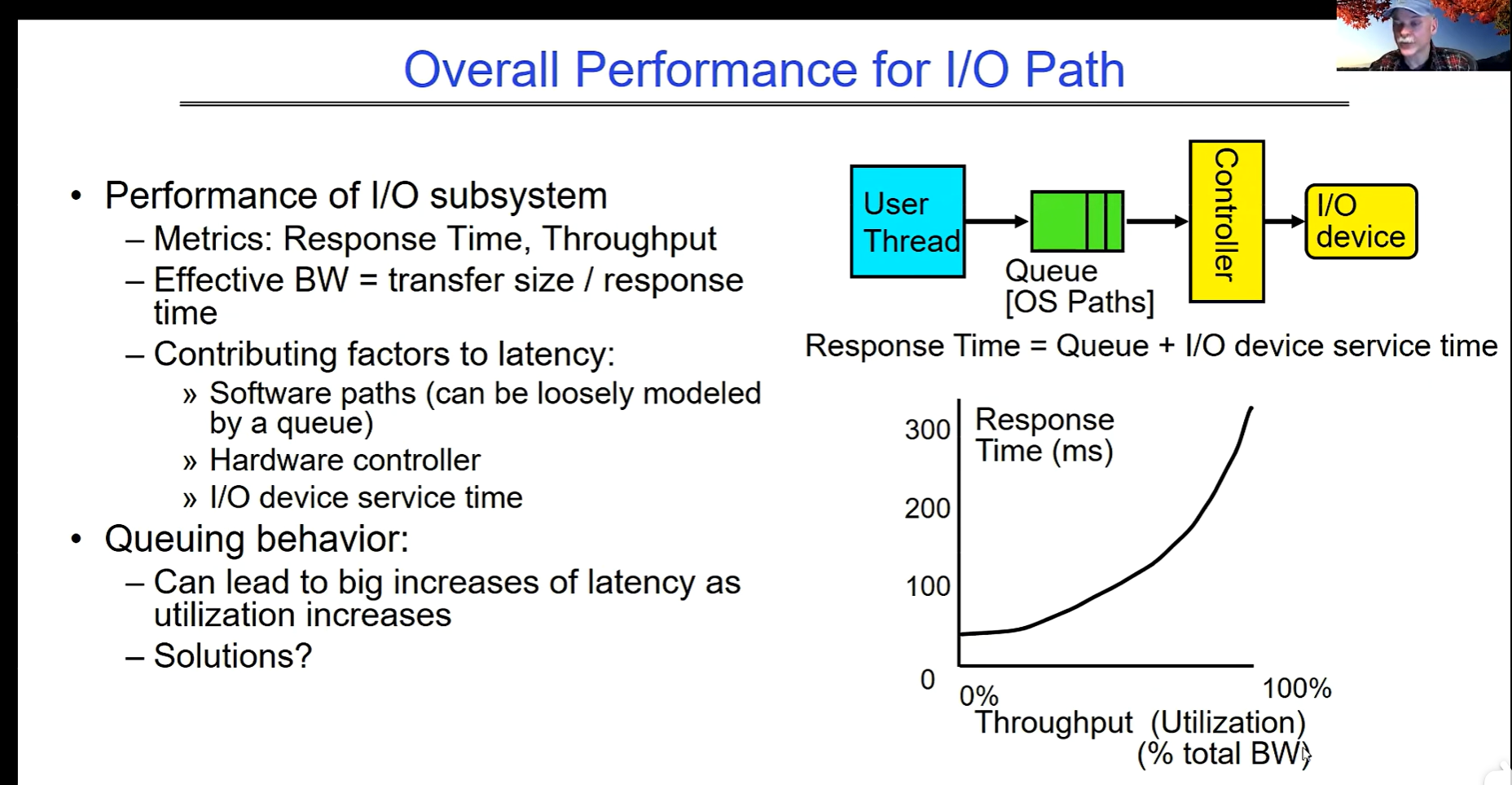 Overall Performance for I/O Path

• Performance of I/O subsystem
  – Metrics: Response Time, Throughput
  – Effective BW = transfer size / response time
  – Contributing factors to latency:
    » Software paths (can be loosely modeled by a queue)
    » Hardware controller
    » I/O device service time
• Queuing behavior:
  – Can lead to big increases of latency as utilization increases
  – Solutions?

User Thread
Queue [OS Paths]
Controller
I/O device

Response Time = Queue + I/O device service time

300
200
100
0
Response Time (ms)
0%
100%
Throughput (Utilization) (% total BW)